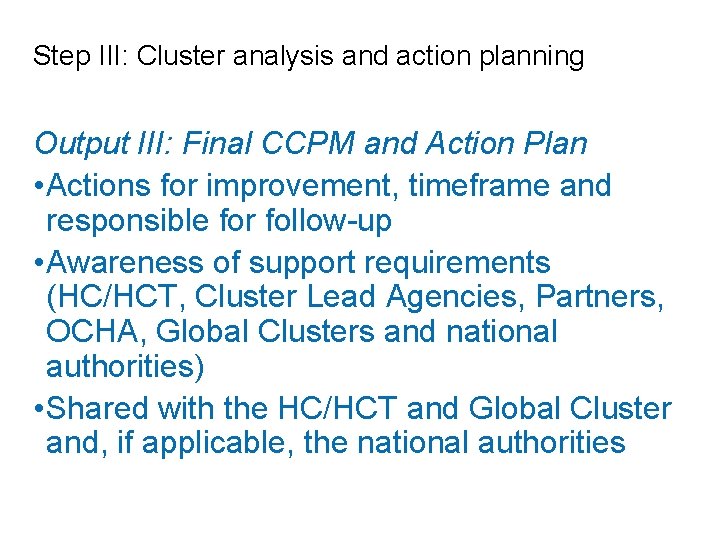 Step III: Cluster analysis and action planning

Output III: Final CCPM and Action Plan

•Actions for improvement, timeframe and responsible for follow-up

•Awareness of support requirements (HC/HCT, Cluster Lead Agencies, Partners, OCHA, Global Clusters and national authorities)

•Shared with the HC/HCT and Global Cluster and, if applicable, the national authorities